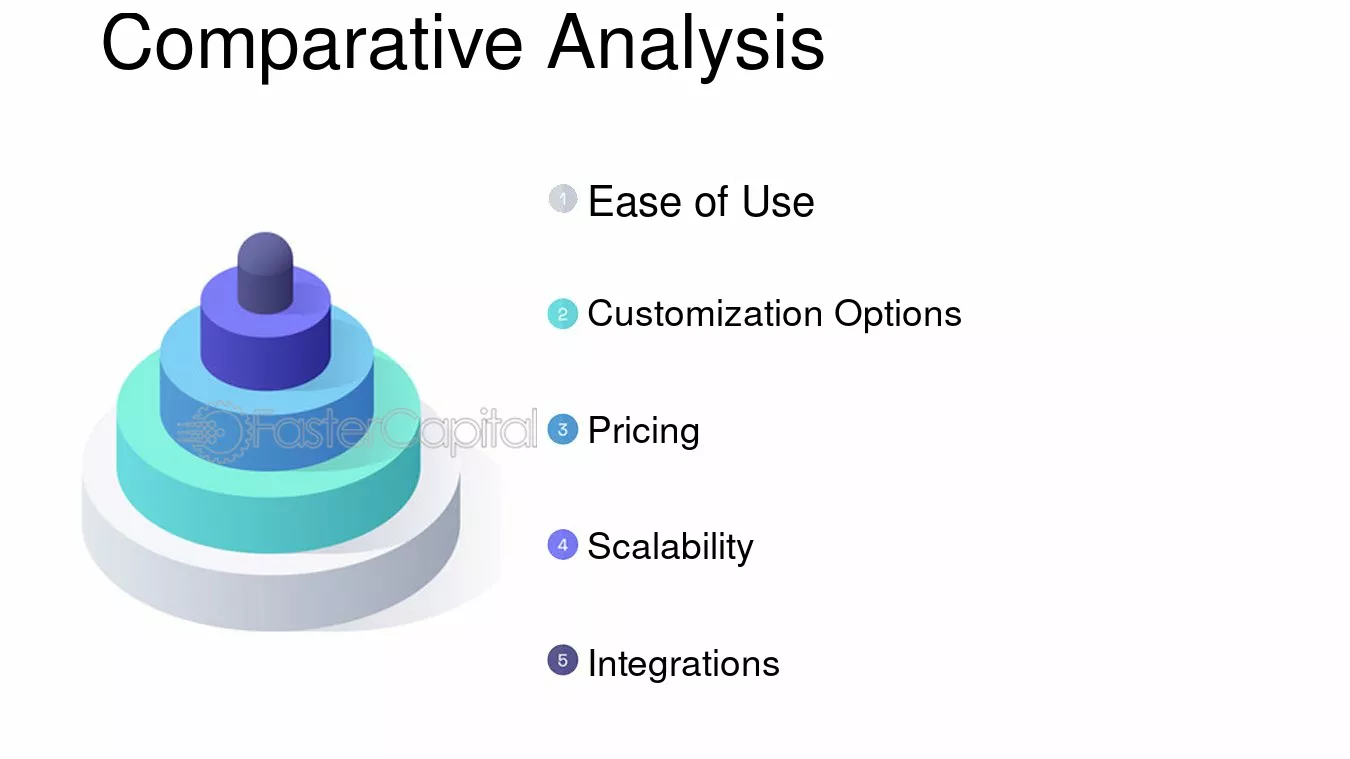 Comparative Analysis

1 Ease of Use

2 Customization Options

3 Pricing

4 Scalability

5 Integrations

FasterCapital